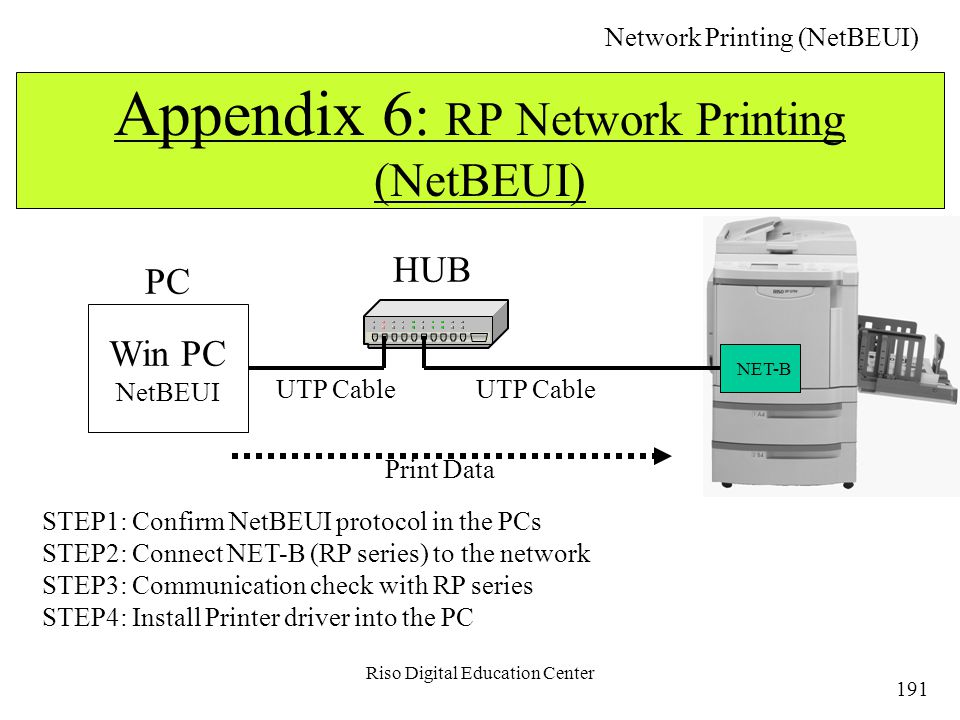 Network Printing (NetBEUI)

Appendix 6: RP Network Printing (NetBEUI)

PC

Win PC
NetBEUI

HUB

UTP Cable

UTP Cable

NET-B

Print Data

STEP1: Confirm NetBEUI protocol in the PCs
STEP2: Connect NET-B (RP series) to the network
STEP3: Communication check with RP series
STEP4: Install Printer driver into the PC

Riso Digital Education Center

191